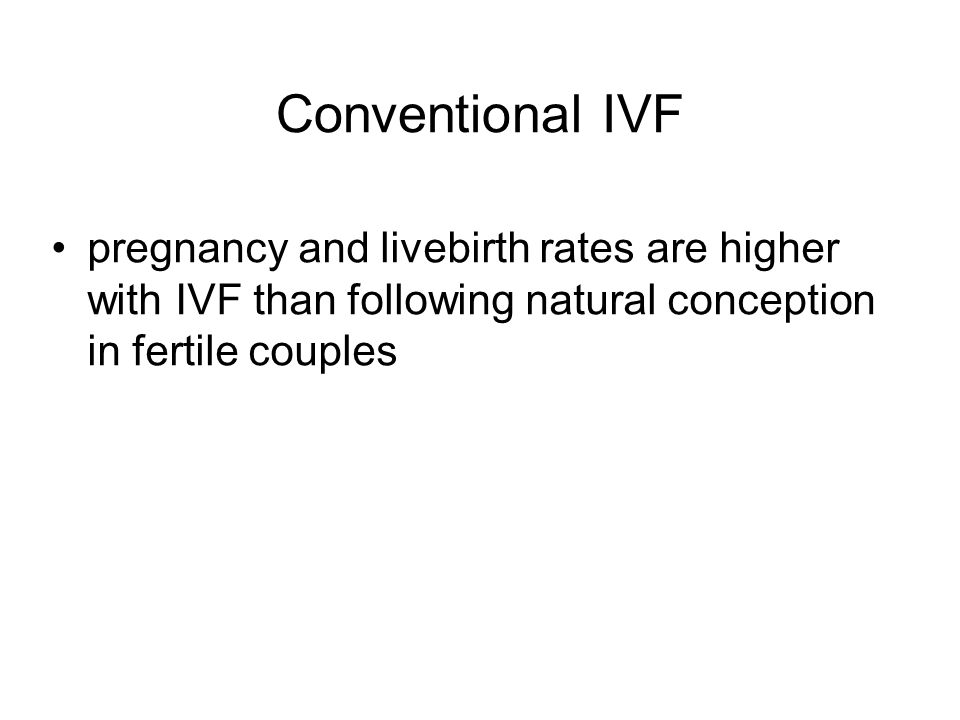 Conventional IVF

• pregnancy and livebirth rates are higher with IVF than following natural conception in fertile couples